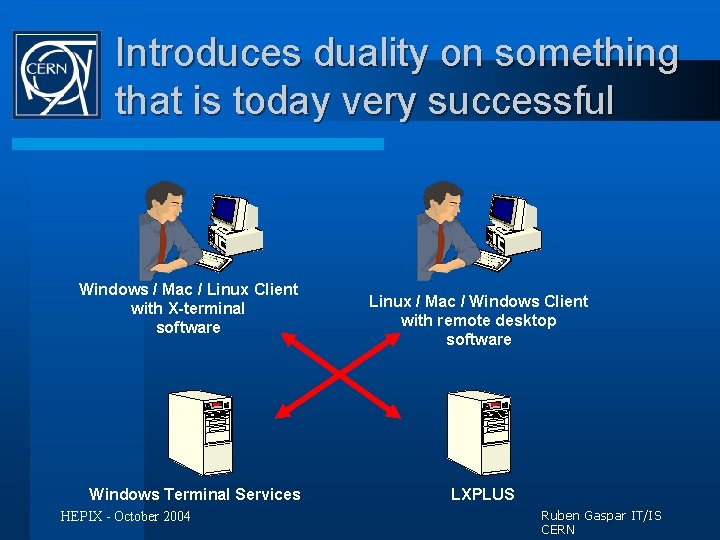 CERN

Introduces duality on something that is today very successful

Windows / Mac / Linux Client with X-terminal software

Linux / Mac / Windows Client with remote desktop software

Windows Terminal Services

LXPLUS

HEPIX - October 2004

Ruben Gaspar IT/IS CERN